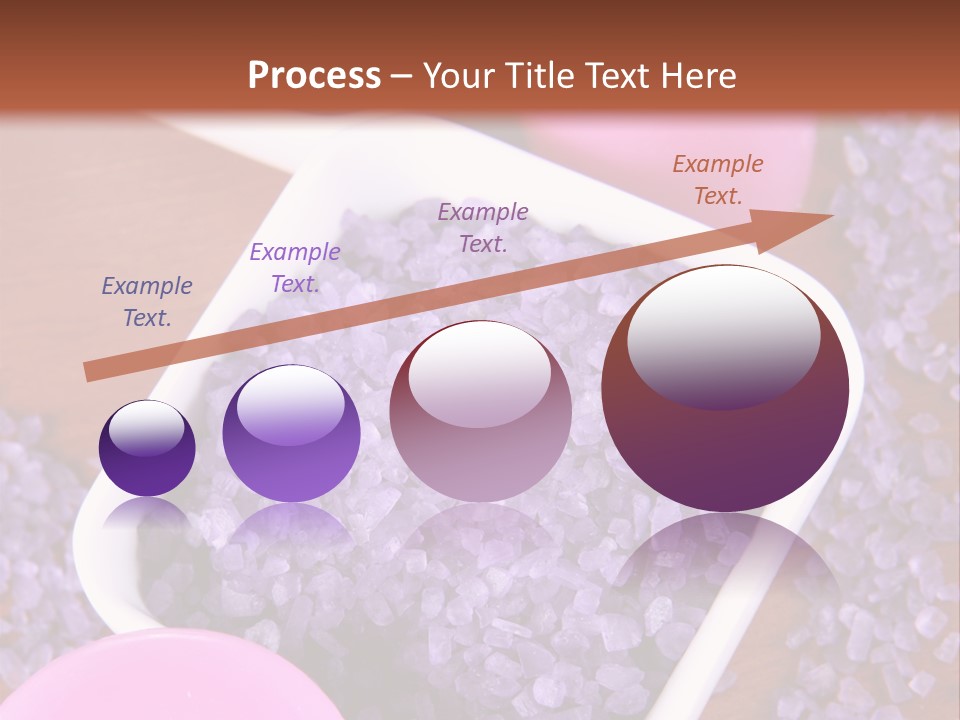 Process – Your Title Text Here

Example Text.

Example Text.

Example Text.

Example Text.